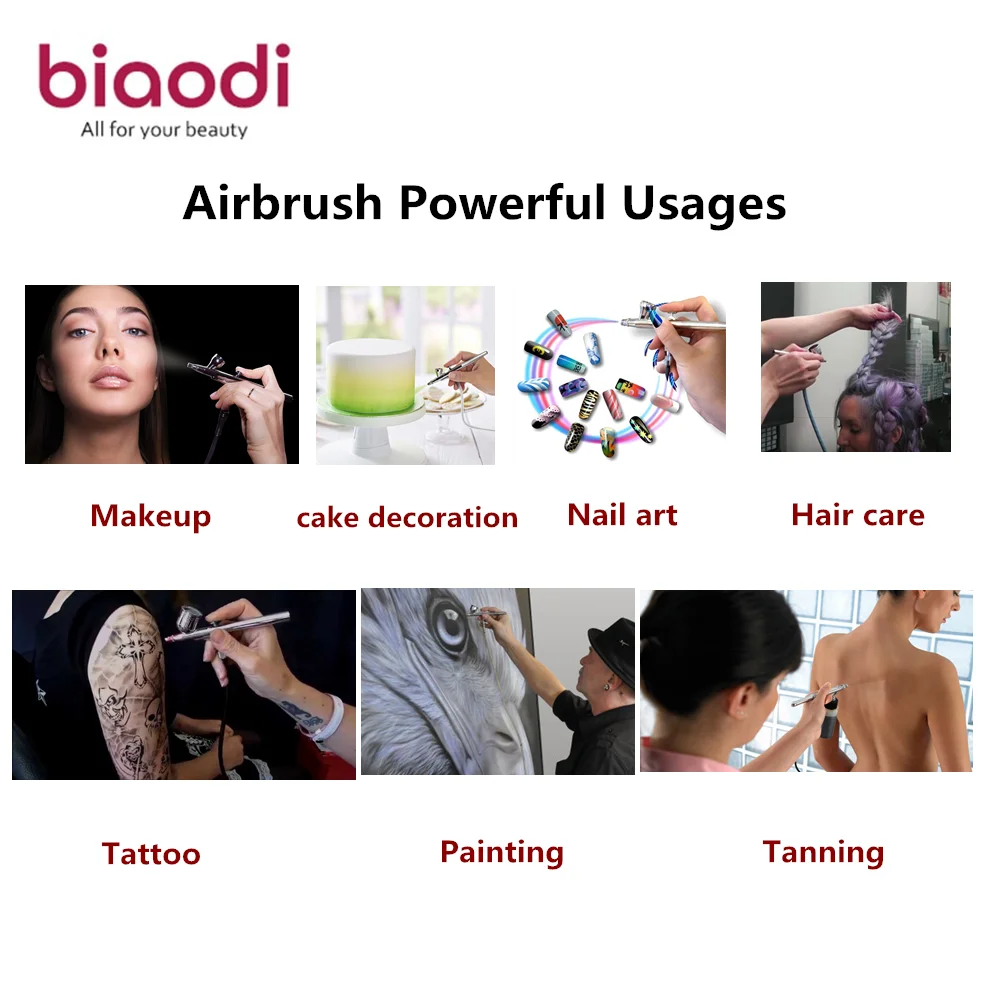 biaodi
All for your beauty

Airbrush Powerful Usages

Makeup

cake decoration

Nail art

Hair care

Tattoo

Painting

Tanning